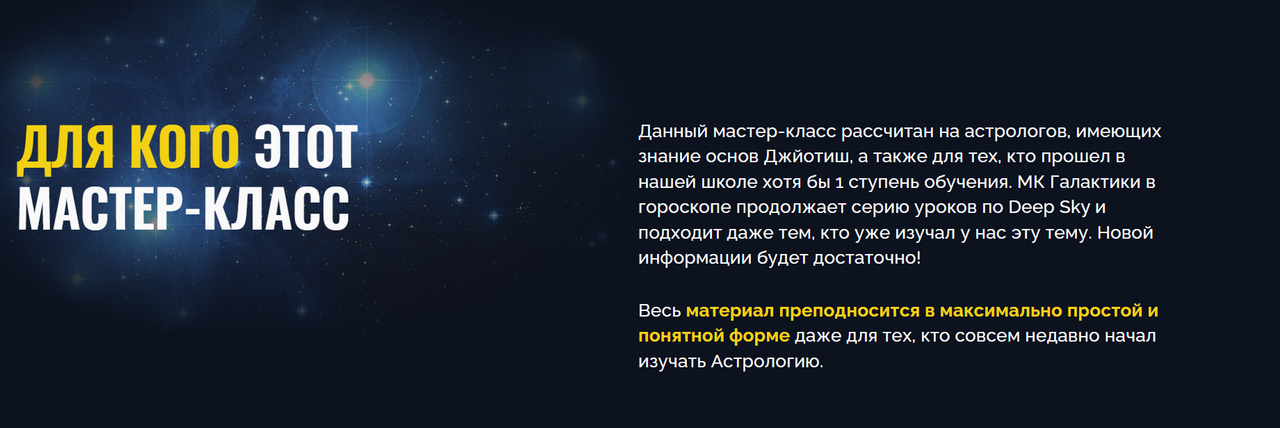 ДЛЯ КОГО ЭТОТ МАСТЕР-КЛАСС

Данный мастер-класс рассчитан на астрологов, имеющих знание основ Джйотиш, а также для тех, кто прошел в нашей школе хотя бы 1 ступень обучения. МК Галактики в гороскопе продолжает серию уроков по Deep Sky и подходит даже тем, кто уже изучал у нас эту тему. Новой информации будет достаточно!

Весь материал преподносится в максимально простой и понятной форме даже для тех, кто совсем недавно начал изучать Астрологию.